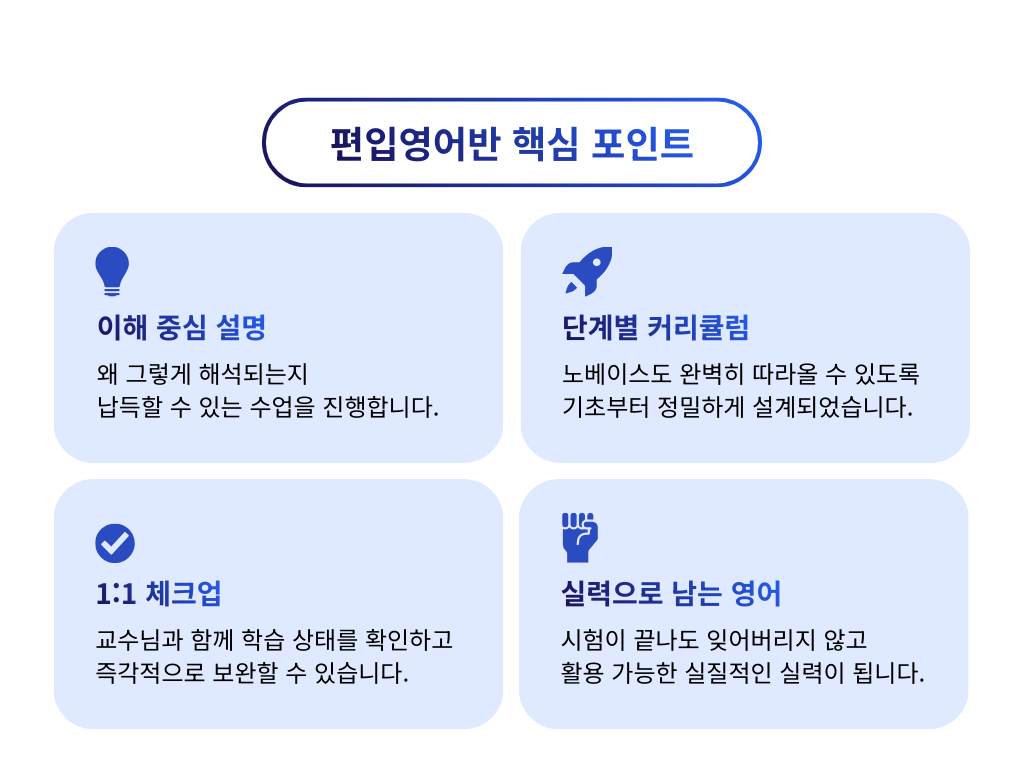 편입영어반 핵심 포인트

이해 중심 설명

왜 그렇게 해석되는지
납득할 수 있는 수업을 진행합니다.

단계별 커리큘럼

노베이스도 완벽히 따라올 수 있도록
기초부터 정밀하게 설계되었습니다.

1:1 체크업

교수님과 함께 학습 상태를 확인하고
즉각적으로 보완할 수 있습니다.

실력으로 남는 영어

시험이 끝나도 잊어버리지 않고
활용 가능한 실질적인 실력이 됩니다.